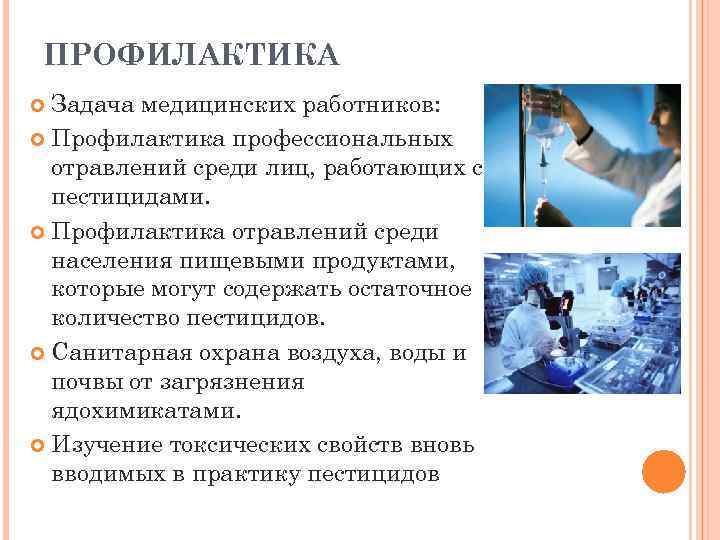 ПРОФИЛАКТИКА

Задача медицинских работников:

Профилактика профессиональных отравлений среди лиц, работающих с пестицидами.

Профилактика отравлений среди населения пищевыми продуктами, которые могут содержать остаточное количество пестицидов.

Санитарная охрана воздуха, воды и почвы от загрязнения ядохимикатами.

Изучение токсических свойств вновь вводимых в практику пестицидов